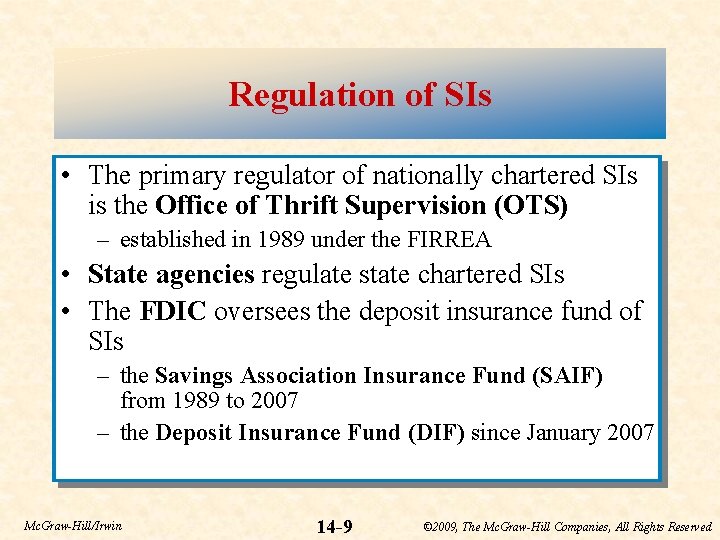 Regulation of SIs

• The primary regulator of nationally chartered SIs is the Office of Thrift Supervision (OTS)
– established in 1989 under the FIRREA
• State agencies regulate state chartered SIs
• The FDIC oversees the deposit insurance fund of SIs
– the Savings Association Insurance Fund (SAIF) from 1989 to 2007
– the Deposit Insurance Fund (DIF) since January 2007

McGraw-Hill/Irwin

14-9

©2009, The McGraw-Hill Companies, All Rights Reserved